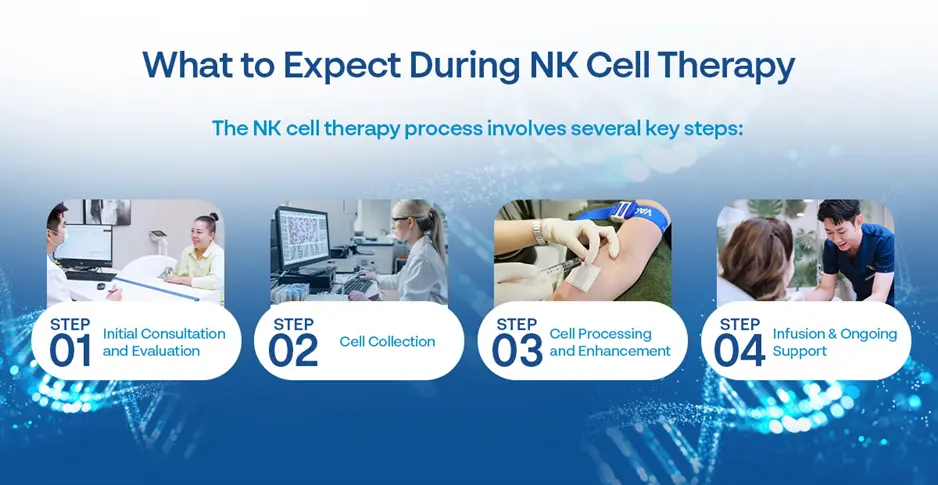 What to Expect During NK Cell Therapy

The NK cell therapy process involves several key steps:

STEP 01 Initial Consultation and Evaluation

STEP 02 Cell Collection

STEP 03 Cell Processing and Enhancement

STEP 04 Infusion & Ongoing Support